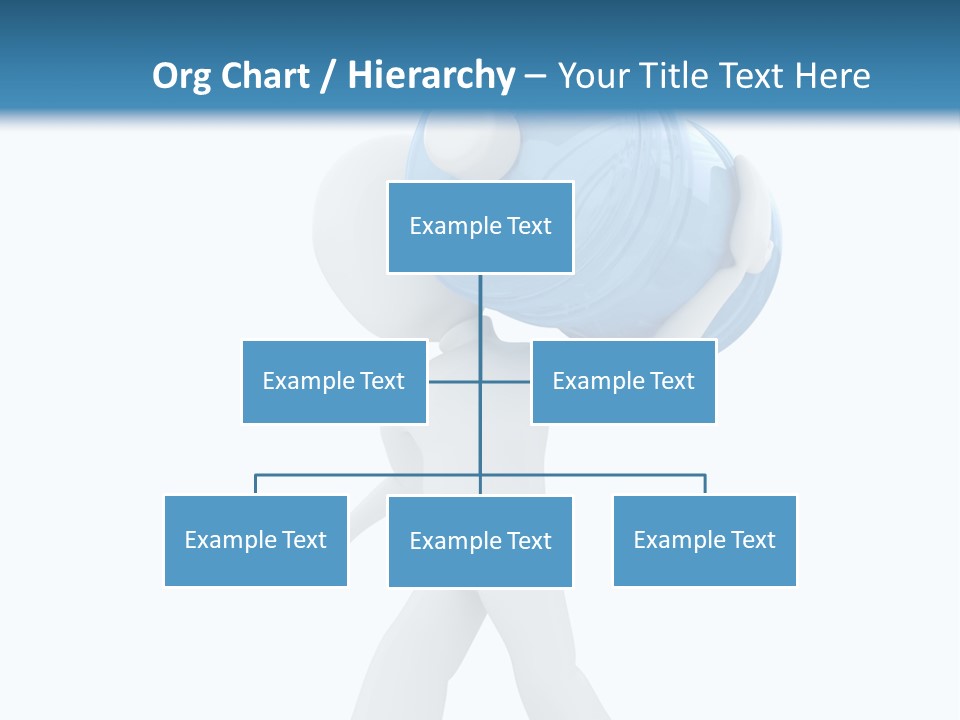 Org Chart / Hierarchy – Your Title Text Here

Example Text

Example Text

Example Text

Example Text

Example Text

Example Text